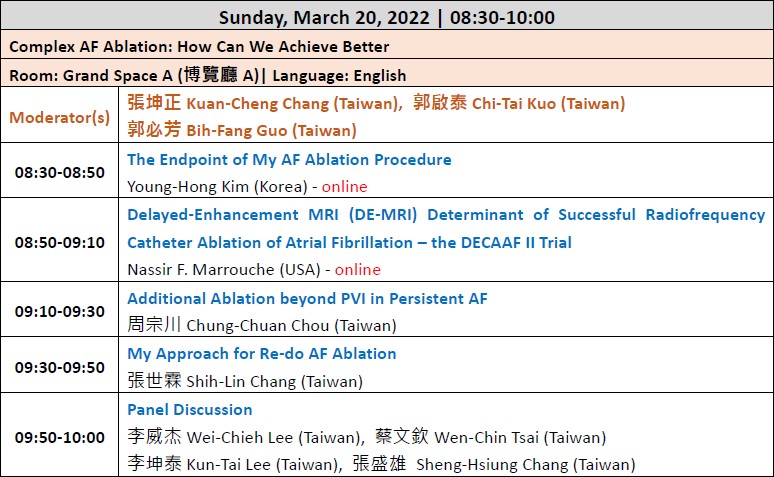 | Sunday, March 20, 2022 \| 08:30-10:00 | |
|---|---|
| Complex AF Ablation: How Can We Achieve Better | |
| Room: Grand Space A (博覽廳 A)\| Language: English | |
| Moderator(s) | 張坤正 Kuan-Cheng Chang (Taiwan), 郭啟泰 Chi-Tai Kuo (Taiwan) 郭必芳 Bih-Fang Guo (Taiwan) |
| 08:30-08:50 | The Endpoint of My AF Ablation Procedure Young-Hong Kim (Korea) - online |
| 08:50-09:10 | Delayed-Enhancement MRI (DE-MRI) Determinant of Successful Radiofrequency Catheter Ablation of Atrial Fibrillation – the DECAAF II Trial Nassir F. Marrouche (USA) - online |
| 09:10-09:30 | Additional Ablation beyond PVI in Persistent AF 周宗川 Chung-Chuan Chou (Taiwan) |
| 09:30-09:50 | My Approach for Re-do AF Ablation 張世霖 Shih-Lin Chang (Taiwan) |
| 09:50-10:00 | Panel Discussion 李威杰 Wei-Chieh Lee (Taiwan), 蔡文欽 Wen-Chin Tsai (Taiwan) 李坤泰 Kun-Tai Lee (Taiwan), 張盛雄 Sheng-Hsiung Chang (Taiwan) |